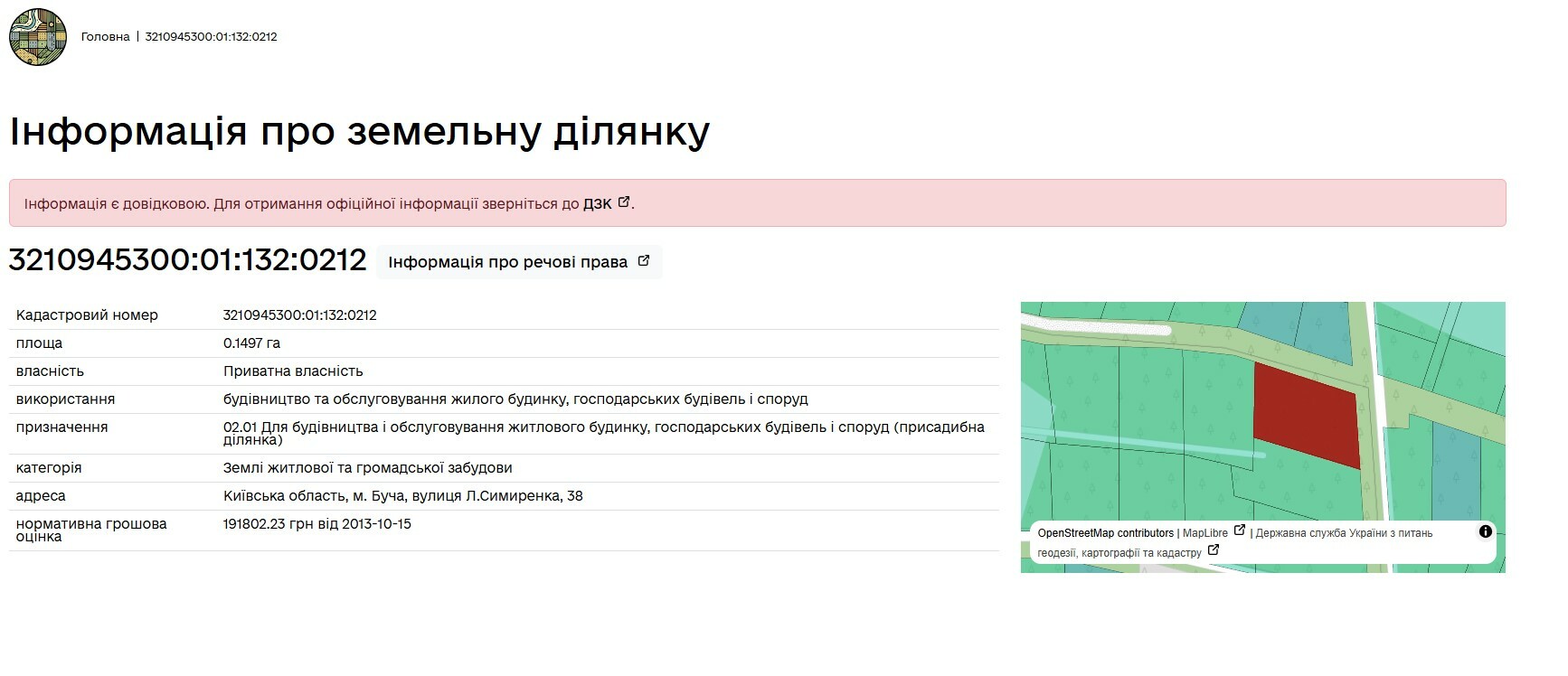 Головна | 3210945300:01:132:0212

Інформація про земельну ділянку

Інформація є довідковою. Для отримання офіційної інформації зверніться до ДЗК.

3210945300:01:132:0212 Інформація про речові права

| | |
|---|---|
| Кадастровий номер | 3210945300:01:132:0212 |
| площа | 0.1497 га |
| власність | Приватна власність |
| використання | будівництво та обслуговування жилого будинку, господарських будівель і споруд |
| призначення | 02.01 Для будівництва і обслуговування житлового будинку, господарських будівель і споруд (присадибна ділянка) |
| категорія | Землі житлової та громадської забудови |
| адреса | Київська область, м. Буча, вулиця Л.Симиренка, 38 |
| нормативна грошова оцінка | 191802.23 грн від 2013-10-15 |

OpenStreetMap contributors | MapLibre | Державна служба України з питань геодезії, картографії та кадастру